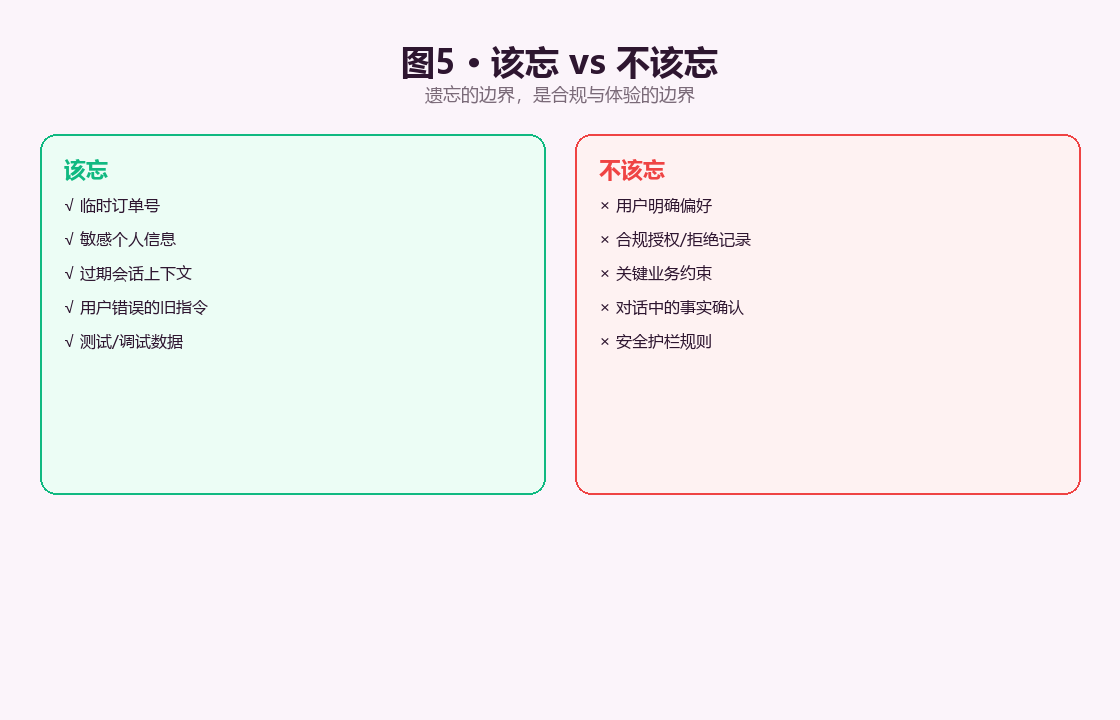 图5 • 该忘 vs 不该忘
遗忘的边界，是合规与体验的边界

该忘
√ 临时订单号
√ 敏感个人信息
√ 过期会话上下文
√ 用户错误的旧指令
√ 测试/调试数据

不该忘
× 用户明确偏好
× 合规授权/拒绝记录
× 关键业务约束
× 对话中的事实确认
× 安全护栏规则